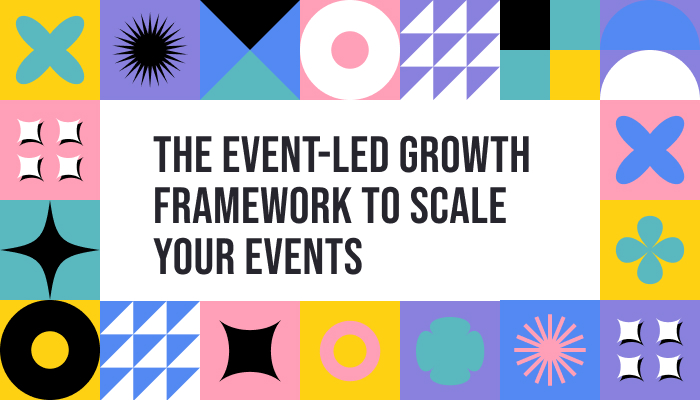 THE EVENT-LED GROWTH FRAMEWORK TO SCALE YOUR EVENTS